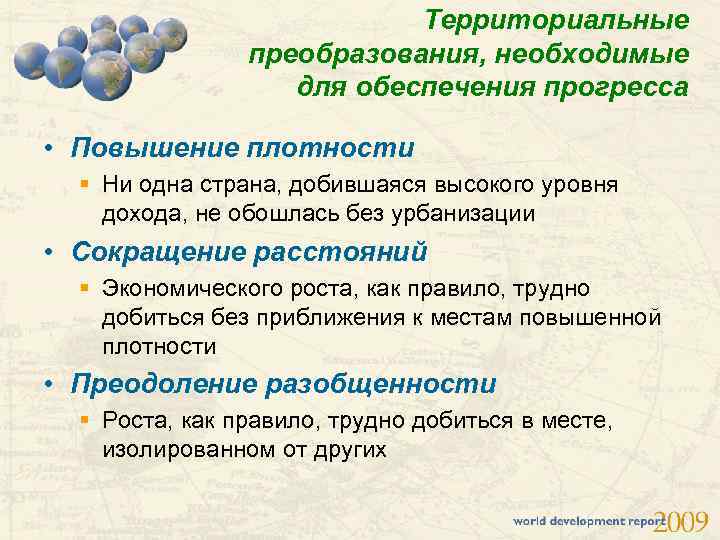 Территориальные преобразования, необходимые для обеспечения прогресса

• Повышение плотности
  ▪ Ни одна страна, добившаяся высокого уровня дохода, не обошлась без урбанизации
• Сокращение расстояний
  ▪ Экономического роста, как правило, трудно добиться без приближения к местам повышенной плотности
• Преодоление разобщенности
  ▪ Роста, как правило, трудно добиться в месте, изолированном от других

world development report 2009